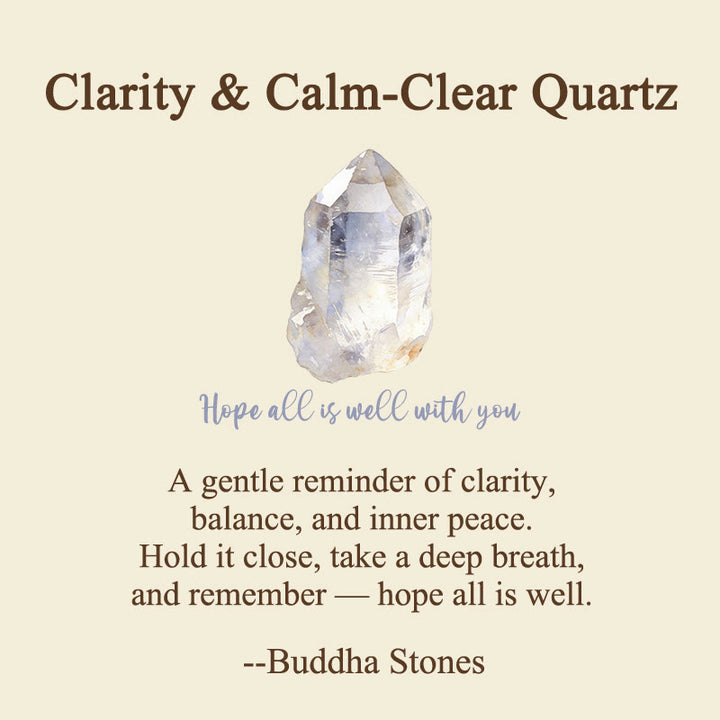 Clarity & Calm-Clear Quartz

Hope all is well with you

A gentle reminder of clarity, balance, and inner peace. Hold it close, take a deep breath, and remember — hope all is well.

--Buddha Stones